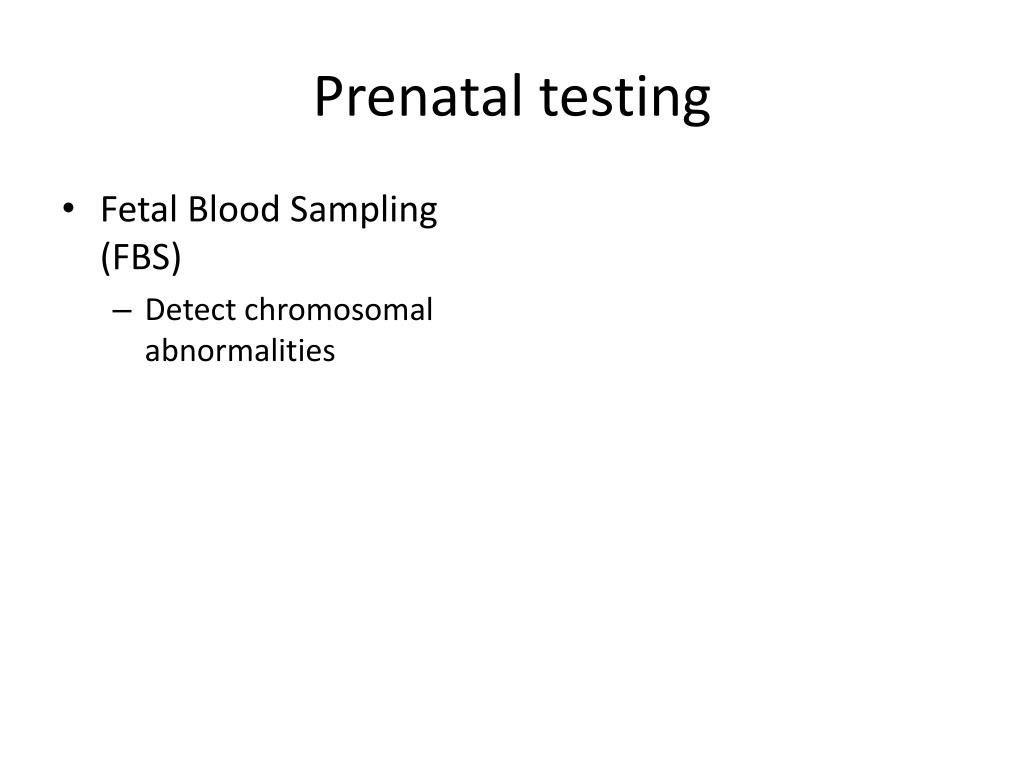 Prenatal testing

• Fetal Blood Sampling (FBS)
  – Detect chromosomal abnormalities